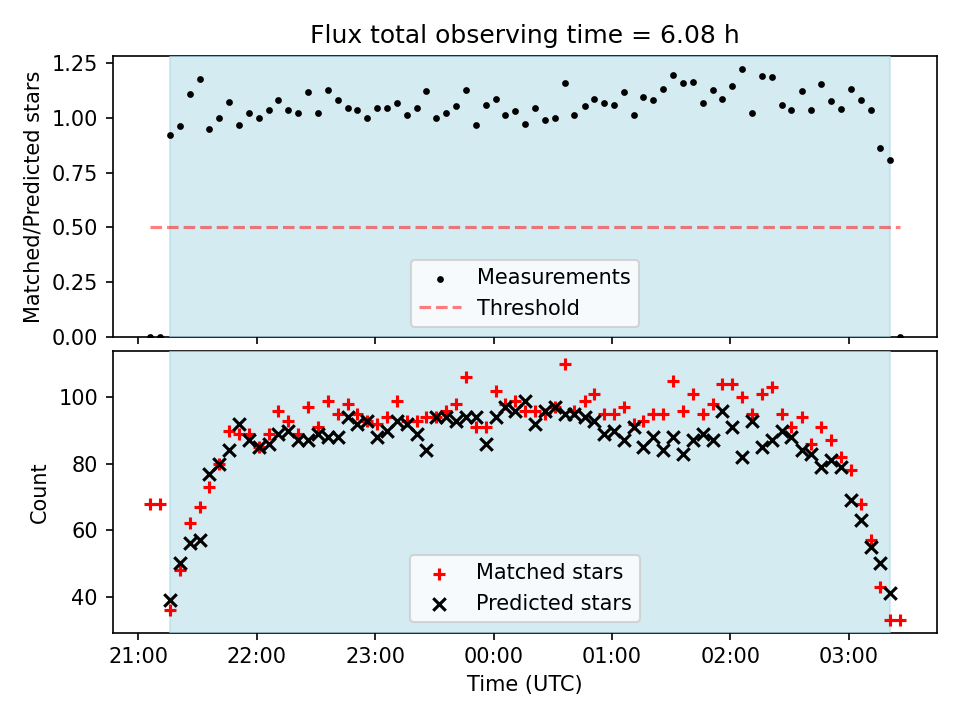 Flux total observing time = 6.08 h

Matched/Predicted stars

1.25
1.00
0.75
0.50
0.25
0.00

Measurements
Threshold

Count

100
80
60
40

Matched stars
Predicted stars

21:00
22:00
23:00
00:00
01:00
02:00
03:00

Time (UTC)